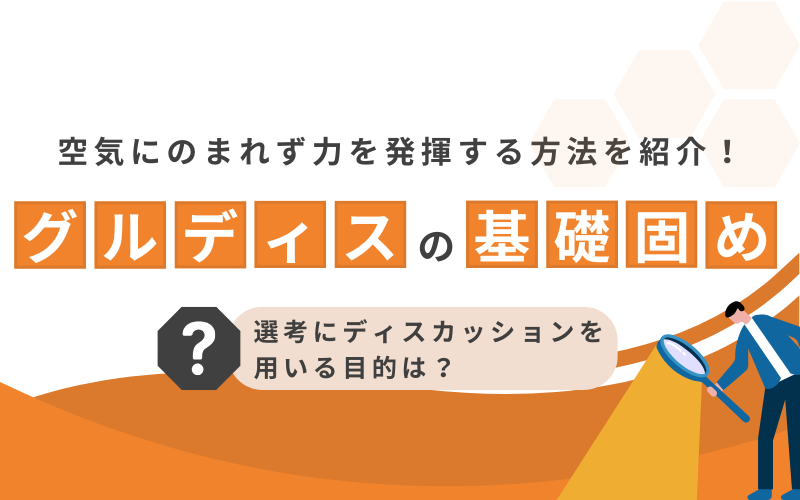 空気にのまれず力を発揮する方法を紹介！

グルディスの基礎固め

?

選考にディスカッションを用いる目的は？